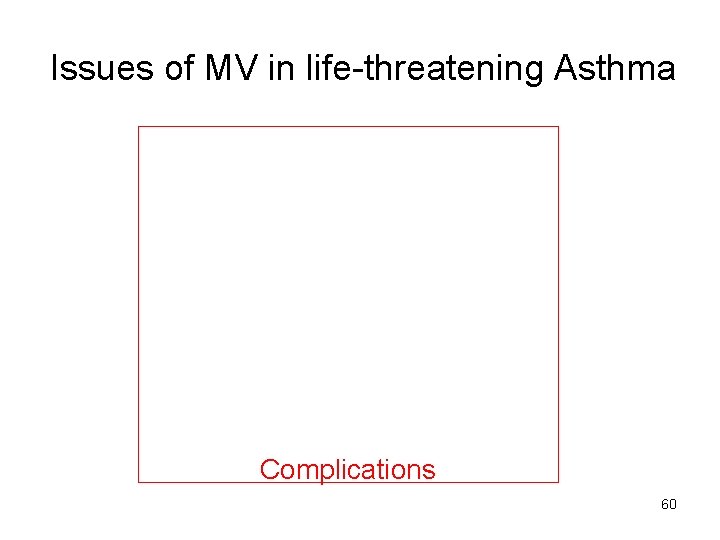 Issues of MV in life-threatening Asthma

Complications

60